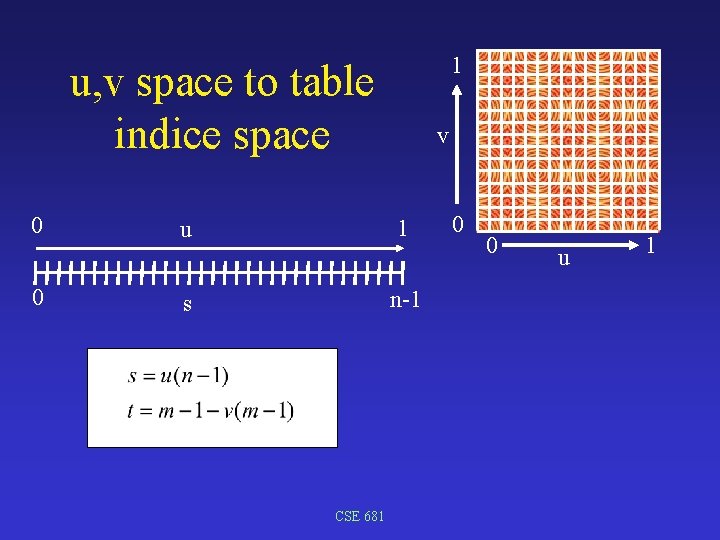 u,v space to table indice space

1
v
0
0 u 1

0 u 1
0 s n-1

$s = u(n-1)$
$t = m-1-v(m-1)$

CSE 681